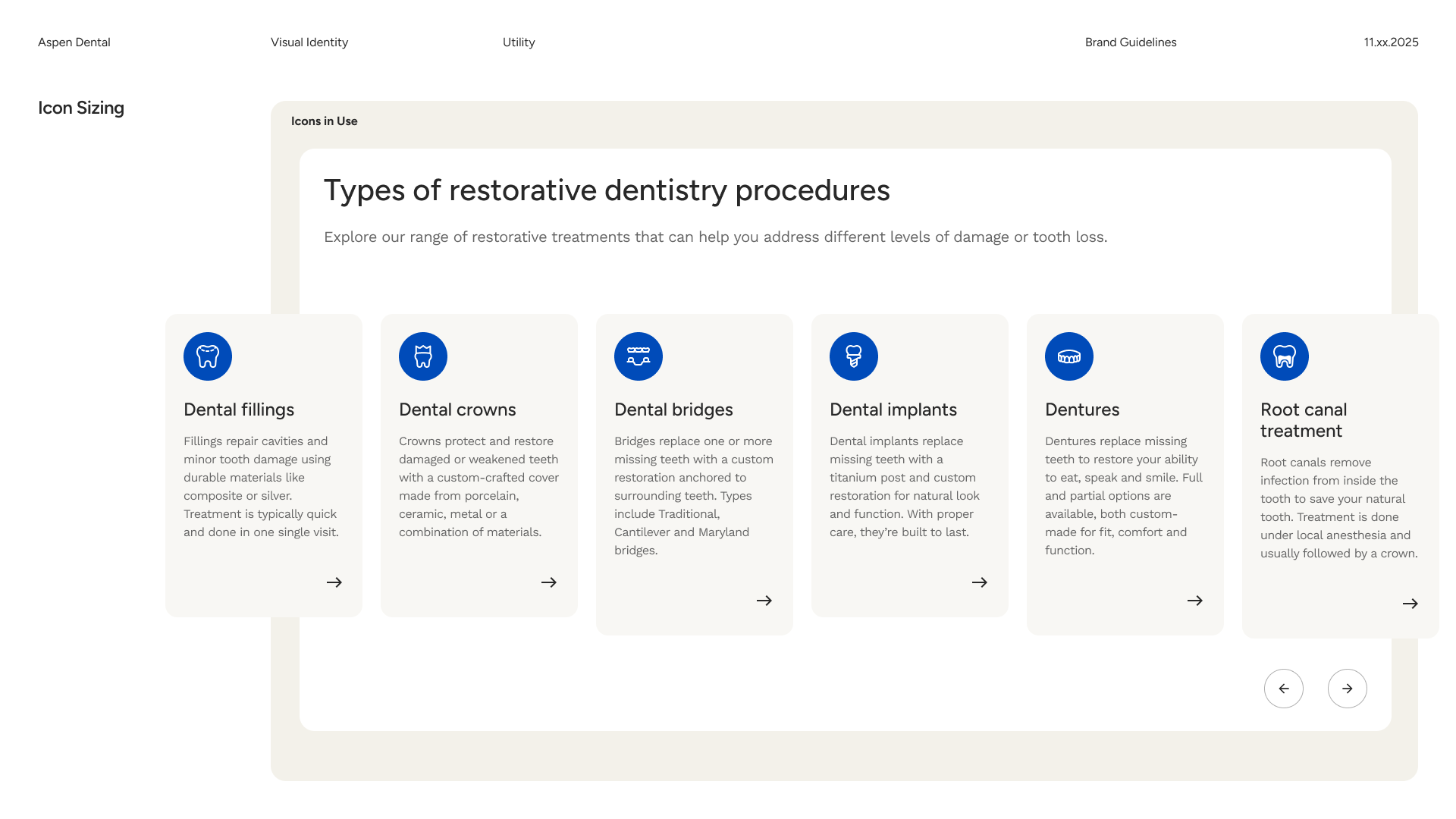 Aspen Dental Visual Identity Utility Brand Guidelines 11.xx.2025

Icon Sizing

Icons in Use

Types of restorative dentistry procedures

Explore our range of restorative treatments that can help you address different levels of damage or tooth loss.

Dental fillings

Fillings repair cavities and minor tooth damage using durable materials like composite or silver. Treatment is typically quick and done in one single visit.

→

Dental crowns

Crowns protect and restore damaged or weakened teeth with a custom-crafted cover made from porcelain, ceramic, metal or a combination of materials.

→

Dental bridges

Bridges replace one or more missing teeth with a custom restoration anchored to surrounding teeth. Types include Traditional, Cantilever and Maryland bridges.

→

Dental implants

Dental implants replace missing teeth with a titanium post and custom restoration for natural look and function. With proper care, they're built to last.

→

Dentures

Dentures replace missing teeth to restore your ability to eat, speak and smile. Full and partial options are available, both custom-made for fit, comfort and function.

→

Root canal treatment

Root canals remove infection from inside the tooth to save your natural tooth. Treatment is done under local anesthesia and usually followed by a crown.

→

← →